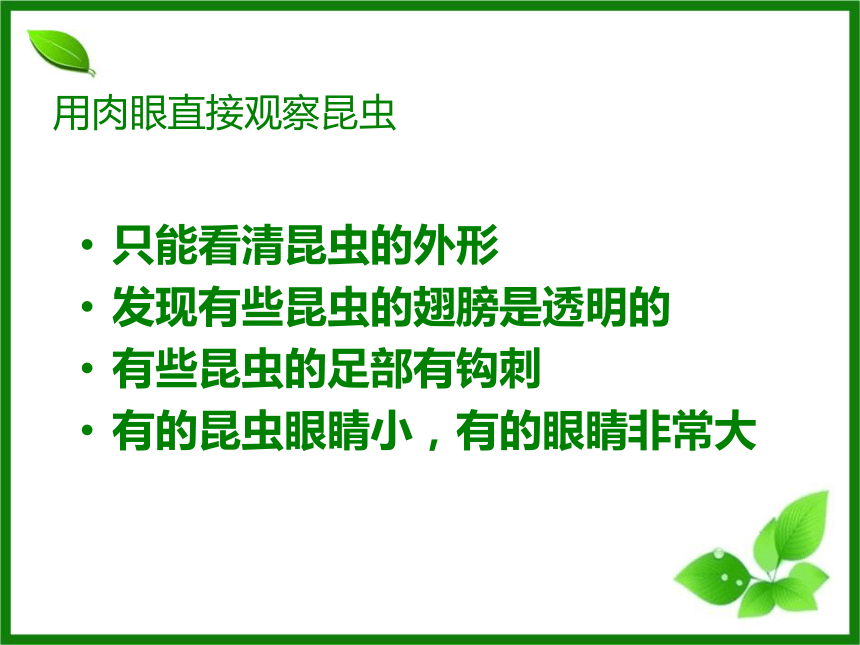 用肉眼直接观察昆虫

• 只能看清昆虫的外形
• 发现有些昆虫的翅膀是透明的
• 有些昆虫的足部有钩刺
• 有的昆虫眼睛小，有的眼睛非常大